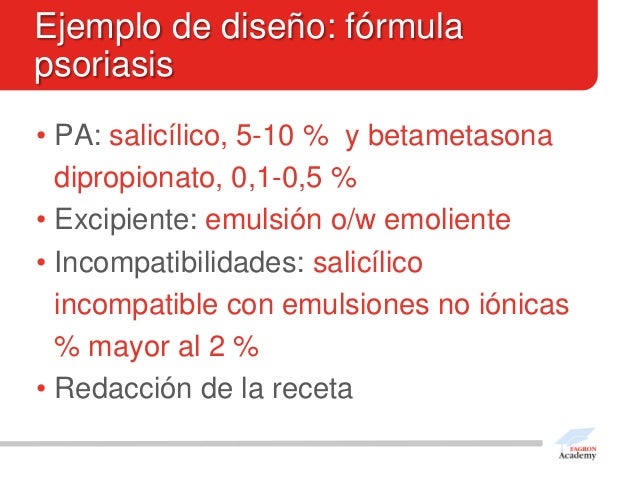 Ejemplo de diseño: fórmula psoriasis

• PA: salicílico, 5-10 % y betametasona dipropionato, 0,1-0,5 %
• Excipiente: emulsión o/w emoliente
• Incompatibilidades: salicílico incompatible con emulsiones no iónicas % mayor al 2 %
• Redacción de la receta

FAGRON Academy